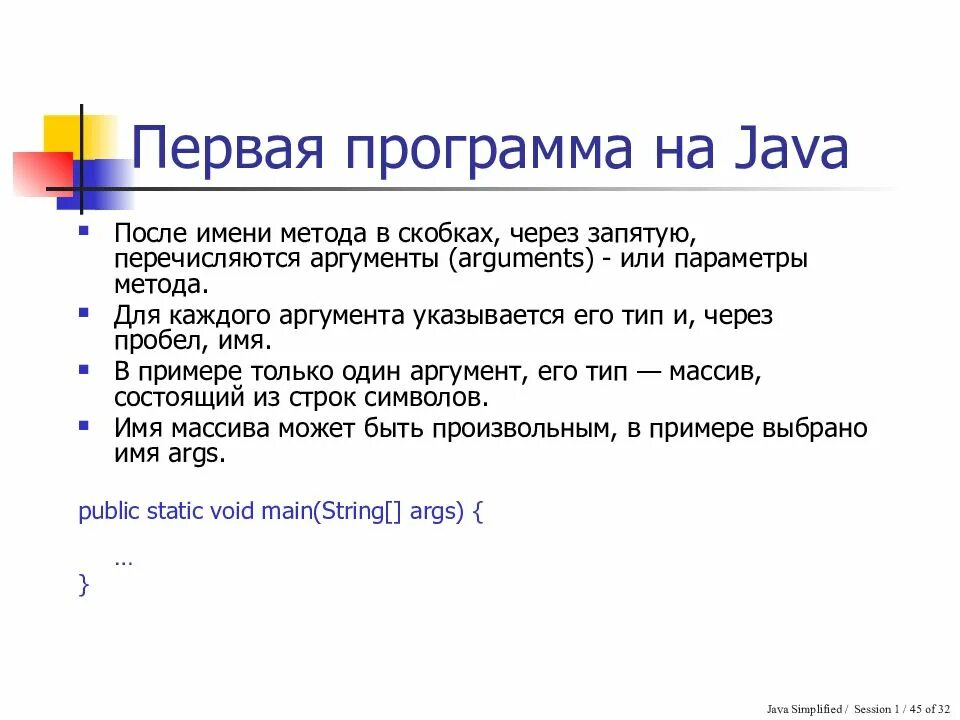 Первая программа на Java

▪ После имени метода в скобках, через запятую, перечисляются аргументы (arguments) - или параметры метода.
▪ Для каждого аргумента указывается его тип и, через пробел, имя.
▪ В примере только один аргумент, его тип — массив, состоящий из строк символов.
▪ Имя массива может быть произвольным, в примере выбрано имя args.

public static void main(String[] args) {
…
}

Java Simplified / Session 1 / 45 of 32